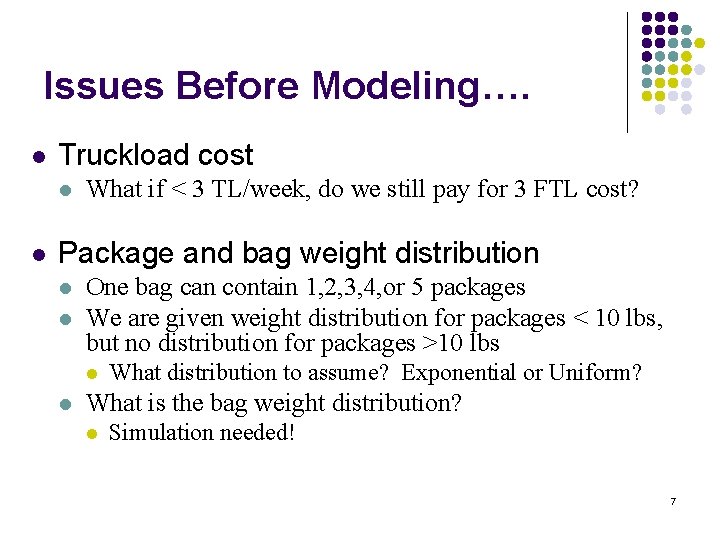 Issues Before Modeling….

• Truckload cost
• What if < 3 TL/week, do we still pay for 3 FTL cost?

• Package and bag weight distribution
• One bag can contain 1,2,3,4,or 5 packages
• We are given weight distribution for packages < 10 lbs, but no distribution for packages >10 lbs
• What distribution to assume? Exponential or Uniform?
• What is the bag weight distribution?
• Simulation needed!

7